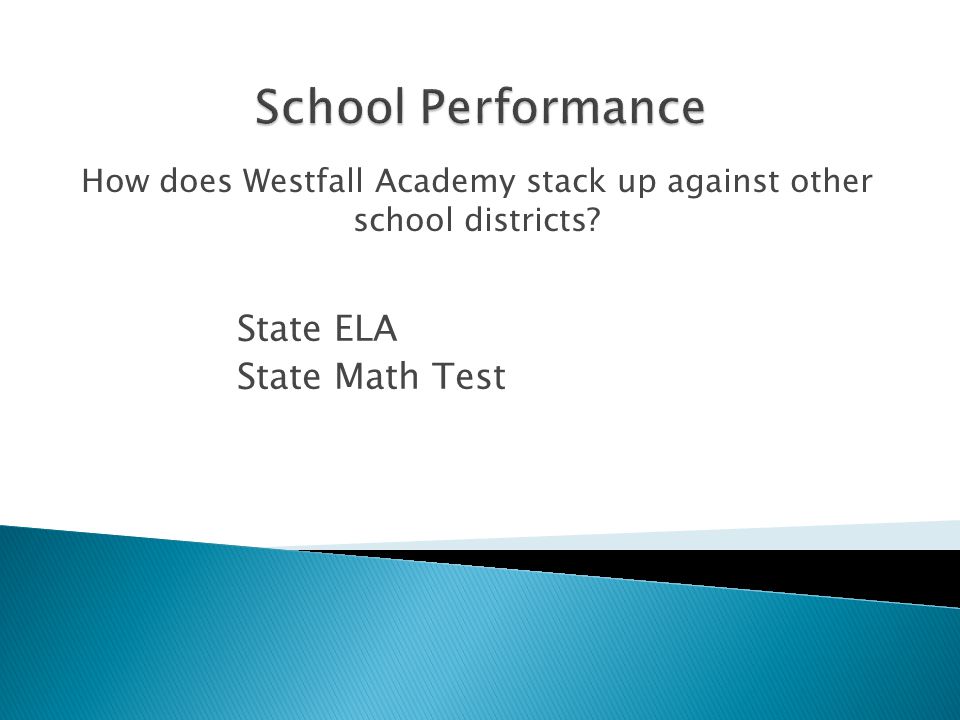 School Performance

How does Westfall Academy stack up against other school districts?

State ELA
State Math Test